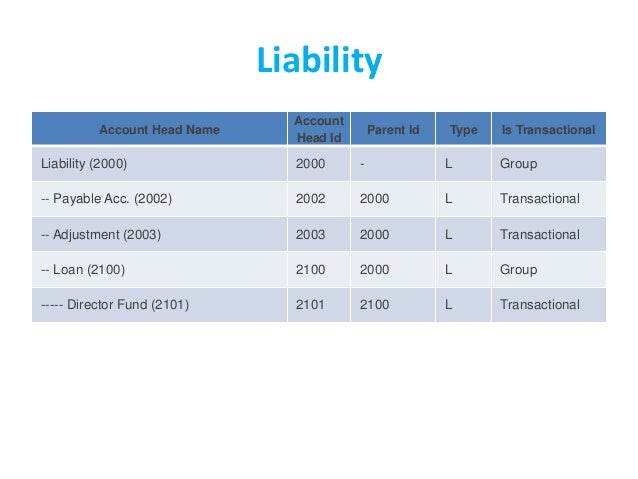 Liability

| Account Head Name | Account Head Id | Parent Id | Type | Is Transactional |
|---|---|---|---|---|
| Liability (2000) | 2000 | - | L | Group |
| -- Payable Acc. (2002) | 2002 | 2000 | L | Transactional |
| -- Adjustment (2003) | 2003 | 2000 | L | Transactional |
| -- Loan (2100) | 2100 | 2000 | L | Group |
| ----- Director Fund (2101) | 2101 | 2100 | L | Transactional |